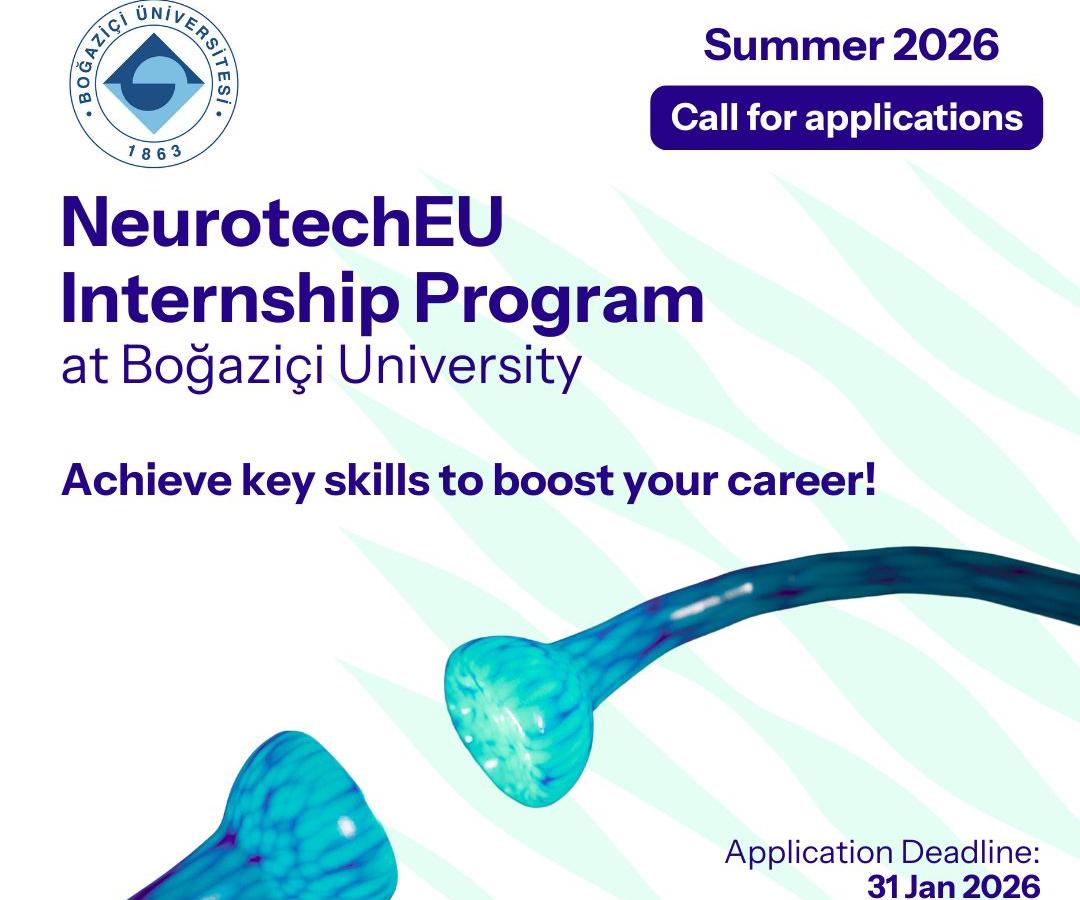 BOĞAZİÇİ ÜNİVERSİTESİ
1863

Summer 2026

Call for applications

NeurotechEU Internship Program
at Boğaziçi University

Achieve key skills to boost your career!

Application Deadline:
31 Jan 2026